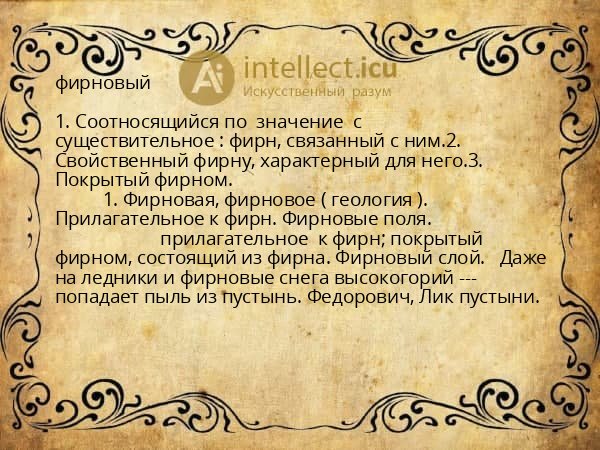 Ai intellect.icu
Искусственный разум

фирновый

1. Соотносящийся по значение с существительное : фирн, связанный с ним.2. Свойственный фирну, характерный для него.3. Покрытый фирном.

1. Фирновая, фирновое ( геология ). Прилагательное к фирн. Фирновые поля.

прилагательное к фирн; покрытый фирном, состоящий из фирна. Фирновый слой. Даже на ледники и фирновые снега высокогорий --- попадает пыль из пустынь. Федорович, Лик пустыни.